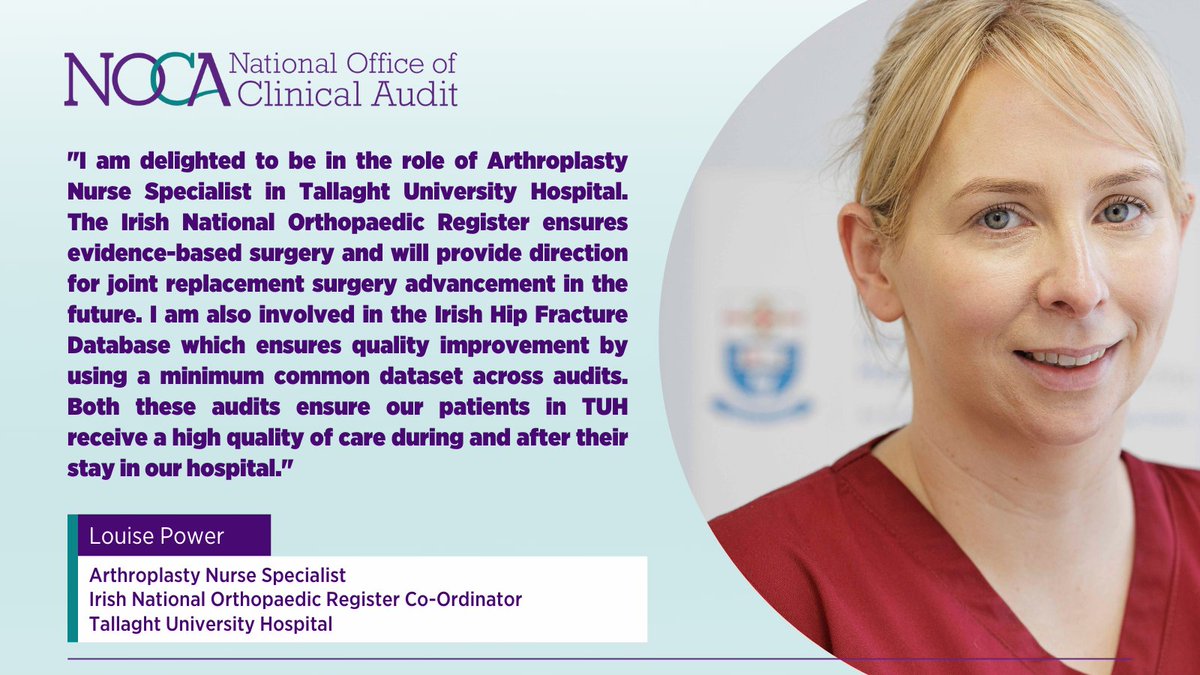 NOCA National Office of Clinical Audit

"I am delighted to be in the role of Arthroplasty Nurse Specialist in Tallaght University Hospital. The Irish National Orthopaedic Register ensures evidence-based surgery and will provide direction for joint replacement surgery advancement in the future. I am also involved in the Irish Hip Fracture Database which ensures quality improvement by using a minimum common dataset across audits. Both these audits ensure our patients in TUH receive a high quality of care during and after their stay in our hospital."

Louise Power

Arthroplasty Nurse Specialist
Irish National Orthopaedic Register Co-Ordinator
Tallaght University Hospital